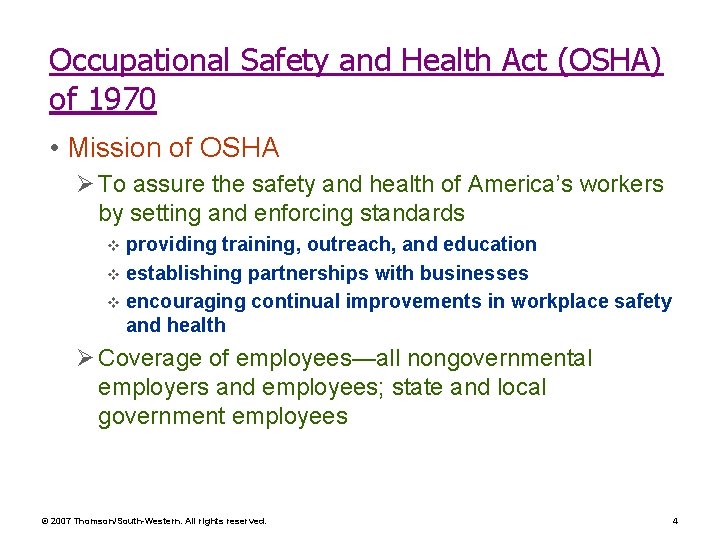 Occupational Safety and Health Act (OSHA) of 1970

• Mission of OSHA

➢ To assure the safety and health of America's workers by setting and enforcing standards

❖ providing training, outreach, and education

❖ establishing partnerships with businesses

❖ encouraging continual improvements in workplace safety and health

➢ Coverage of employees—all nongovernmental employers and employees; state and local government employees

© 2007 Thomson/South-Western. All rights reserved.

4